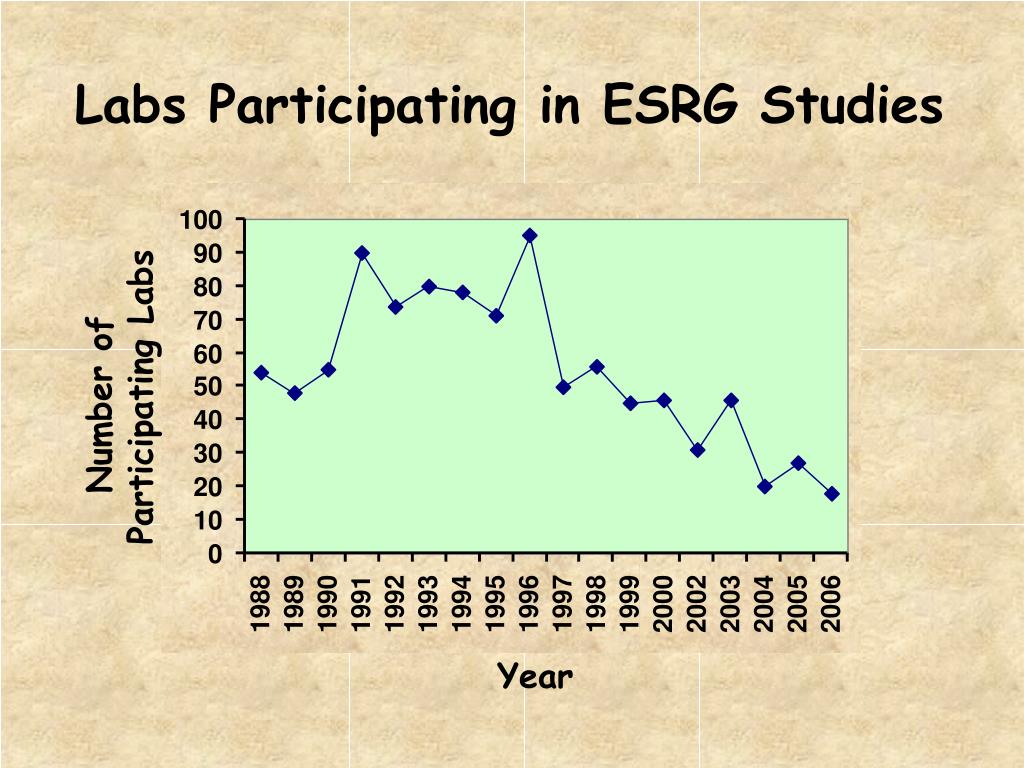 Labs Participating in ESRG Studies

Number of Participating Labs

100
90
80
70
60
50
40
30
20
10
0

1988
1989
1990
1991
1992
1993
1994
1995
1996
1997
1998
1999
2000
2002
2003
2004
2005
2006

Year